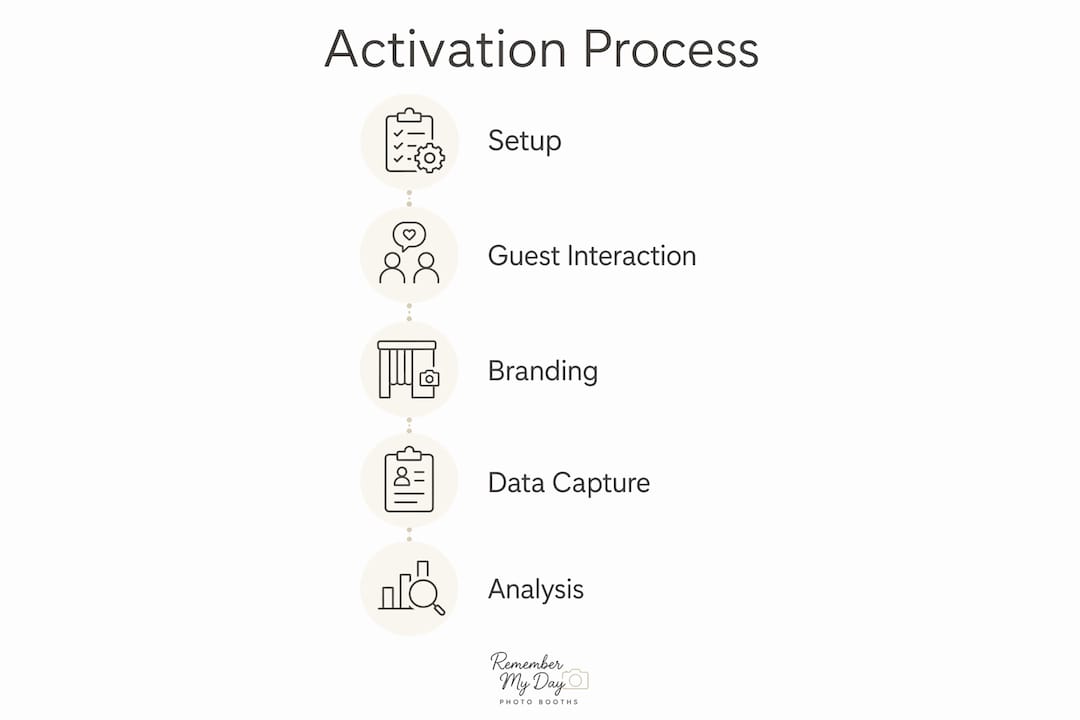 Activation Process

Setup

Guest Interaction

Branding

Data Capture

Analysis

Remember My Day
PHOTO BOOTHS